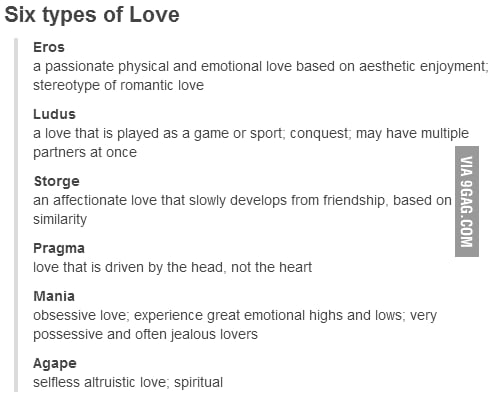 Six types of Love

Eros
a passionate physical and emotional love based on aesthetic enjoyment; stereotype of romantic love

Ludus
a love that is played as a game or sport; conquest; may have multiple partners at once

Storge
an affectionate love that slowly develops from friendship, based on similarity

Pragma
love that is driven by the head, not the heart

Mania
obsessive love; experience great emotional highs and lows; very possessive and often jealous lovers

Agape
selfless altruistic love; spiritual

VIA 9GAG.COM